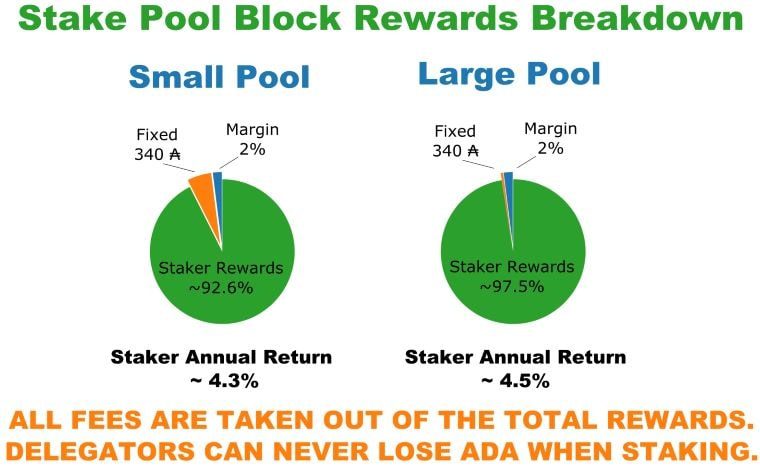 Stake Pool Block Rewards Breakdown

Small Pool

Fixed 340 ₳

Margin 2%

Staker Rewards ~92.6%

Staker Annual Return ~ 4.3%

Large Pool

Fixed 340 ₳

Margin 2%

Staker Rewards ~97.5%

Staker Annual Return ~ 4.5%

ALL FEES ARE TAKEN OUT OF THE TOTAL REWARDS.
DELEGATORS CAN NEVER LOSE ADA WHEN STAKING.